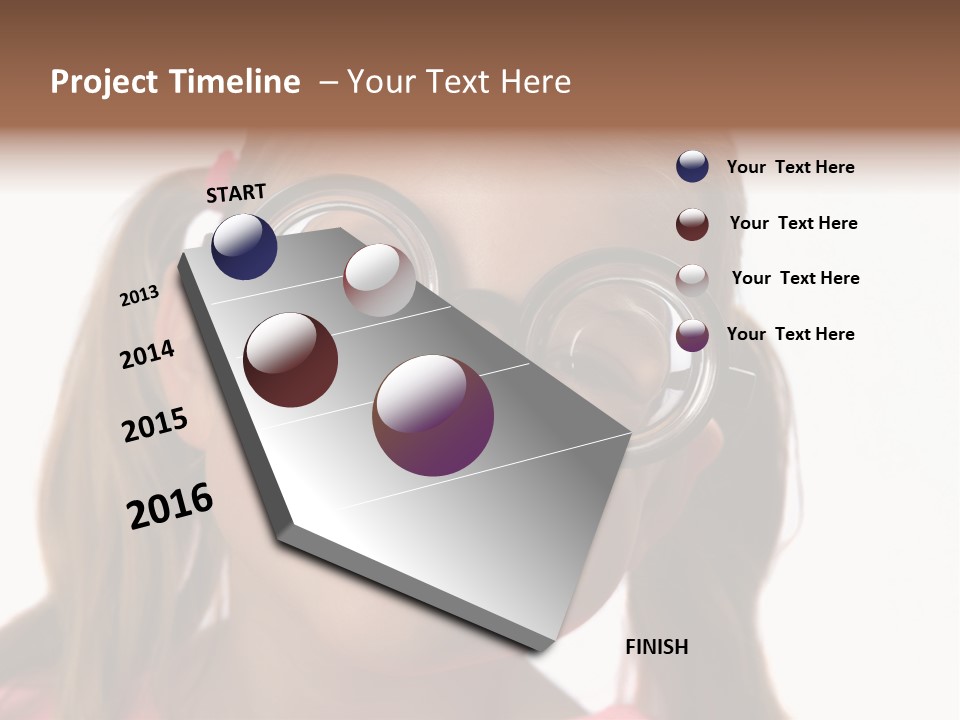 Project Timeline – Your Text Here

START

2013

2014

2015

2016

FINISH

Your Text Here

Your Text Here

Your Text Here

Your Text Here